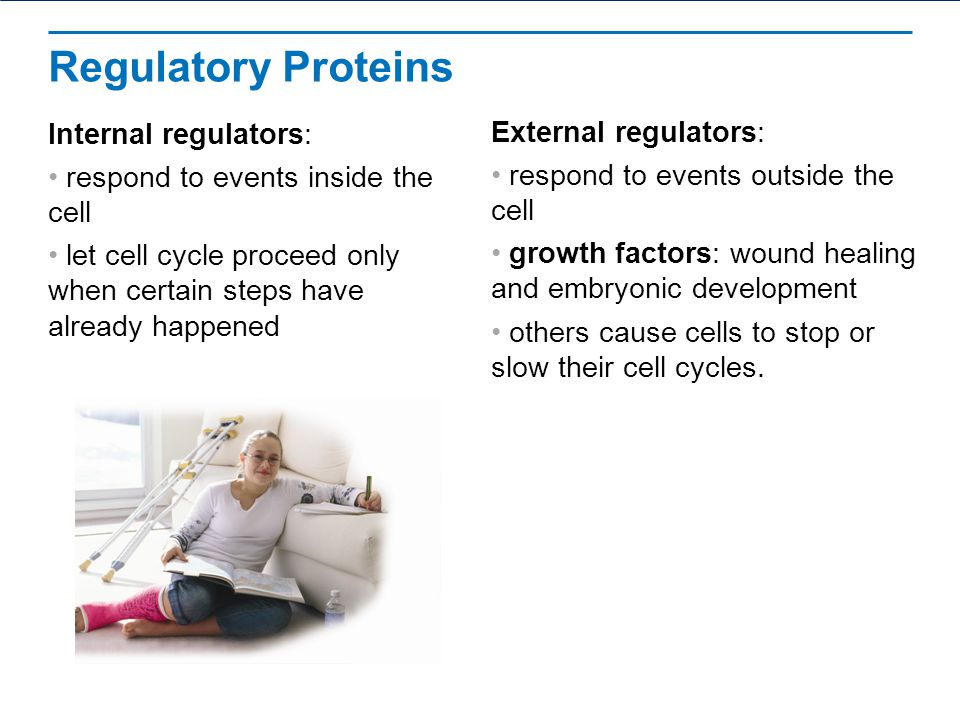 Regulatory Proteins

Internal regulators:

• respond to events inside the cell

• let cell cycle proceed only when certain steps have already happened

External regulators:

• respond to events outside the cell

• growth factors: wound healing and embryonic development

• others cause cells to stop or slow their cell cycles.